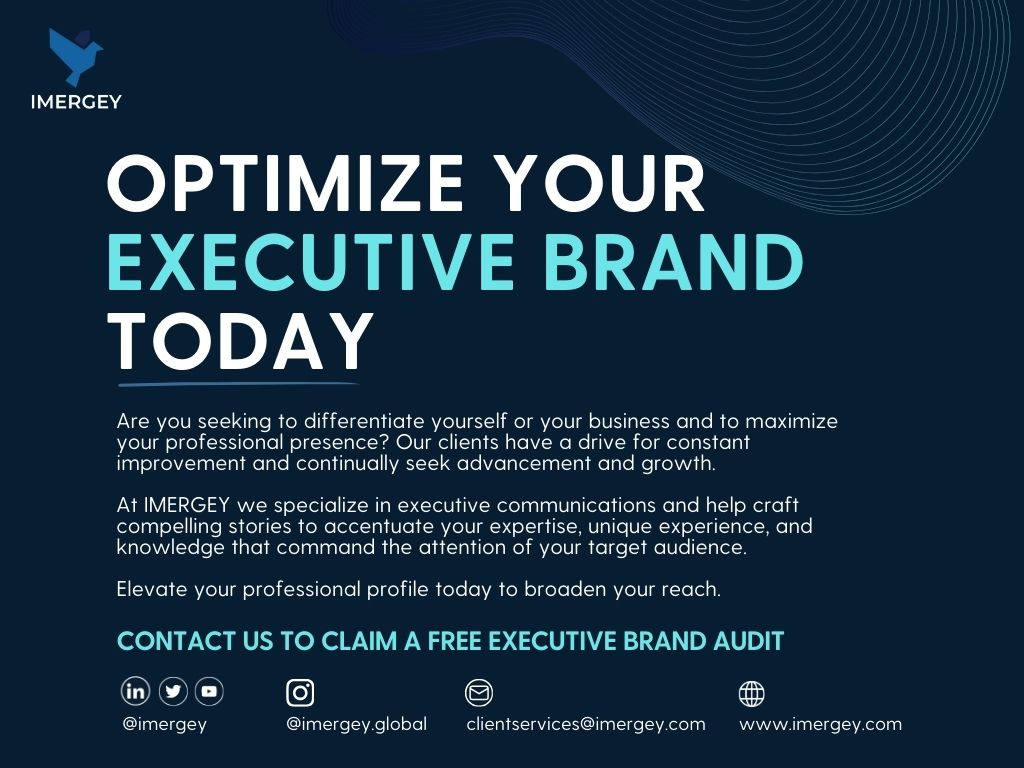 IMERGEY

OPTIMIZE YOUR EXECUTIVE BRAND TODAY

Are you seeking to differentiate yourself or your business and to maximize your professional presence? Our clients have a drive for constant improvement and continually seek advancement and growth.

At IMERGEY we specialize in executive communications and help craft compelling stories to accentuate your expertise, unique experience, and knowledge that command the attention of your target audience.

Elevate your professional profile today to broaden your reach.

CONTACT US TO CLAIM A FREE EXECUTIVE BRAND AUDIT

@imergey

@imergey.global

clientservices@imergey.com

www.imergey.com